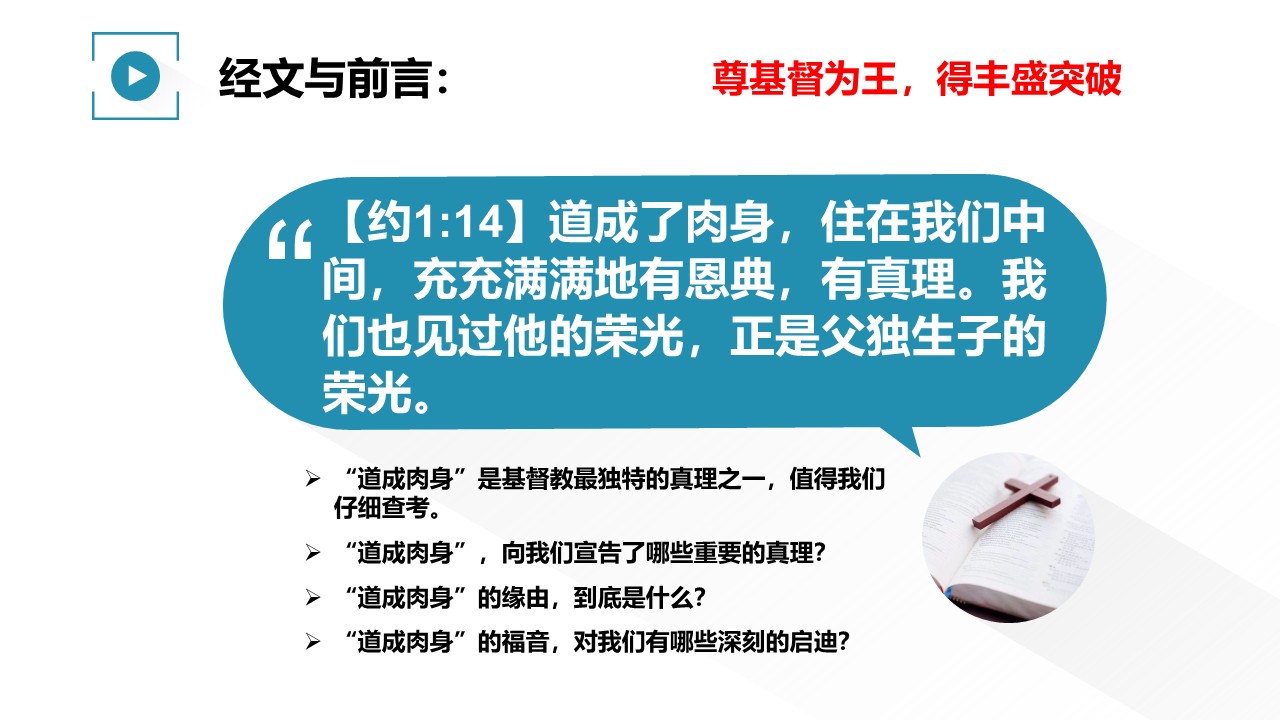 经文与前言：

尊基督为王，得丰盛突破

“【约1:14】道成了肉身，住在我们中间，充充满满地有恩典，有真理。我们也见过他的荣光，正是父独生子的荣光。

➢ “道成肉身”是基督教最独特的真理之一，值得我们仔细查考。

➢ “道成肉身”，向我们宣告了哪些重要的真理？

➢ “道成肉身”的缘由，到底是什么？

➢ “道成肉身”的福音，对我们有哪些深刻的启迪？